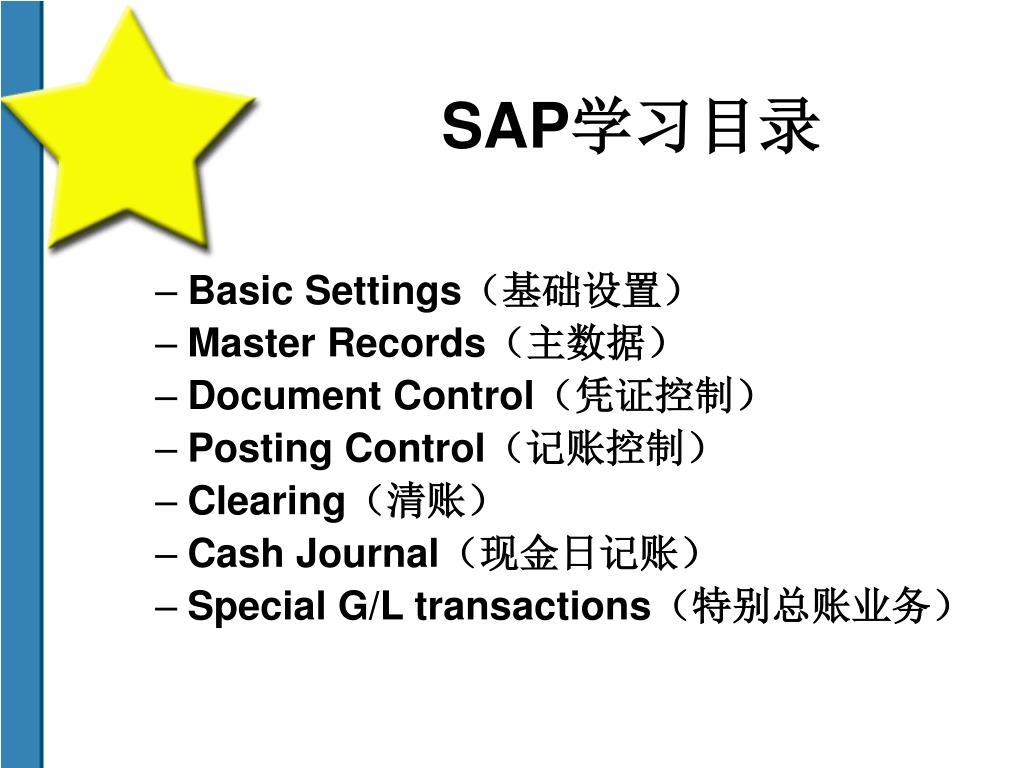 SAP学习目录

– Basic Settings（基础设置）
– Master Records（主数据）
– Document Control（凭证控制）
– Posting Control（记账控制）
– Clearing（清账）
– Cash Journal（现金日记账）
– Special G/L transactions（特别总账业务）